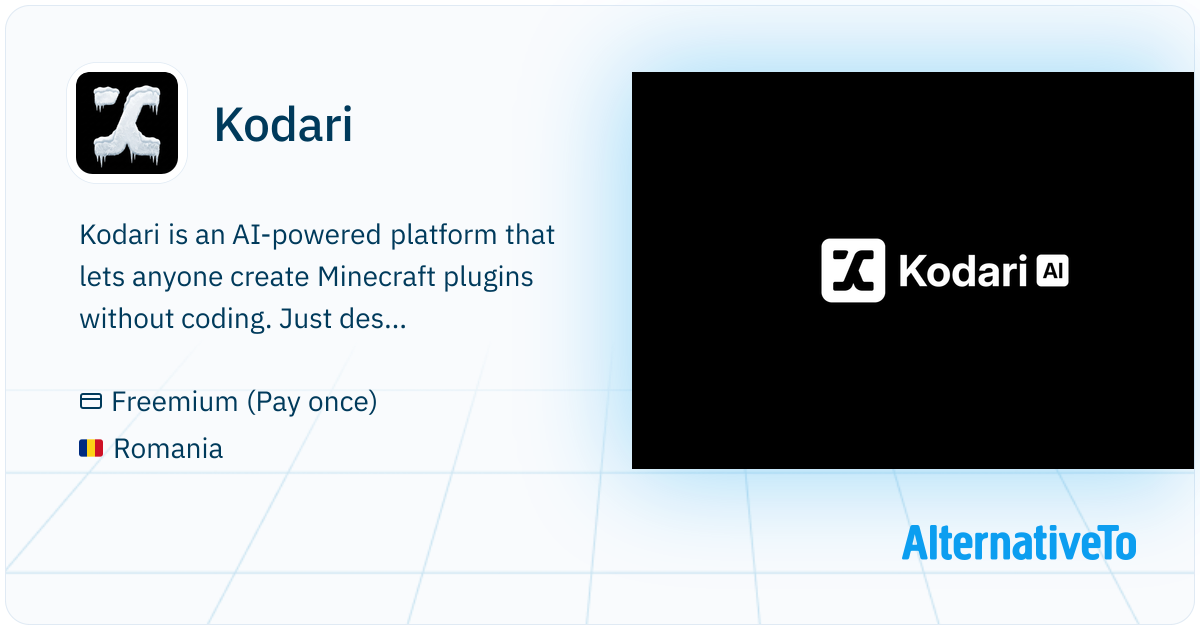 Kodari

Kodari is an AI-powered platform that lets anyone create Minecraft plugins without coding. Just des...

Freemium (Pay once)

Romania

Kodari AI

AlternativeTo